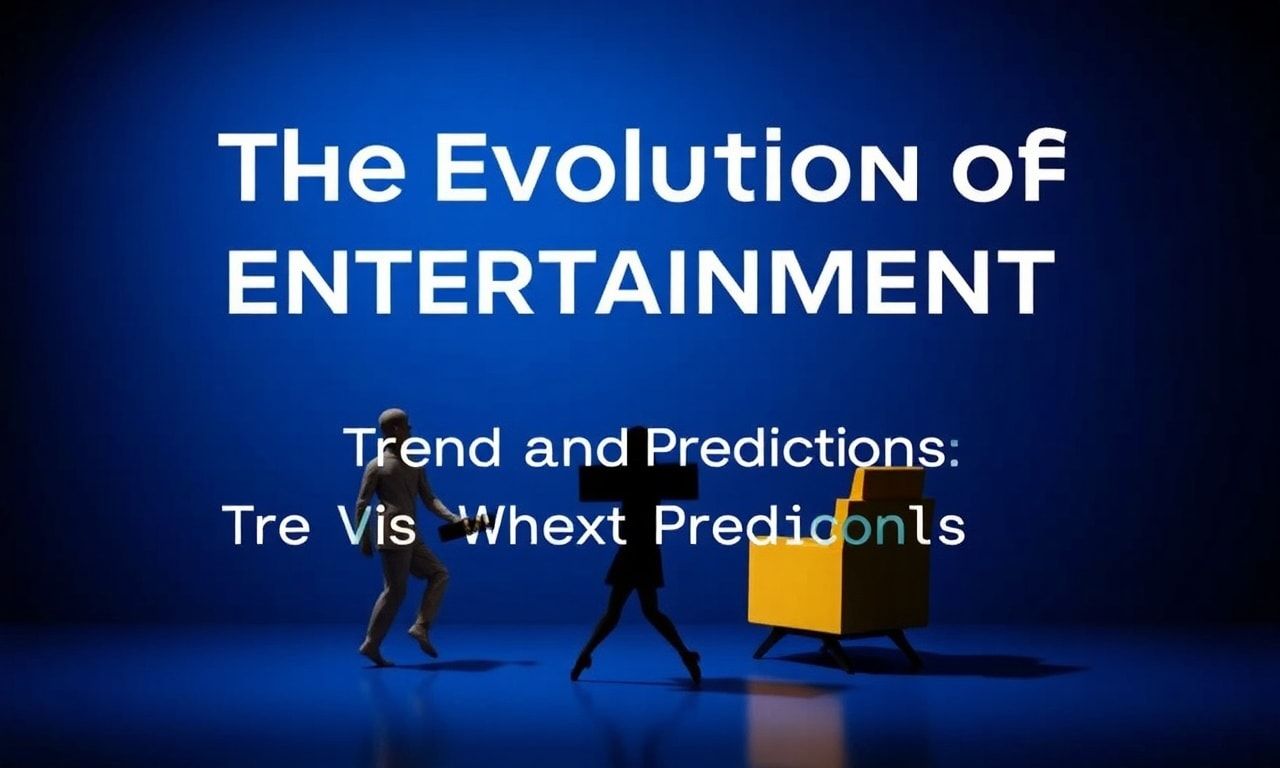 THe Evolution oF
ENTERTAINMENT

Trend and Predictions:
Tre Vis Whext Prediconls